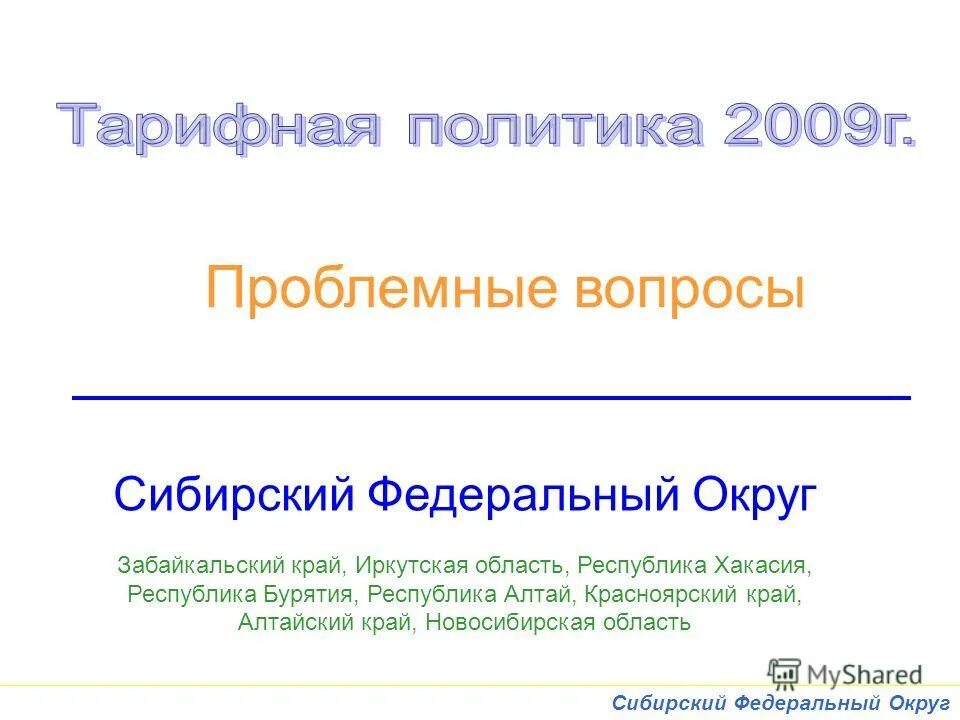 Тарифная политика 2009г.

Проблемные вопросы

Сибирский Федеральный Округ

Забайкальский край, Иркутская область, Республика Хакасия, Республика Бурятия, Республика Алтай, Красноярский край, Алтайский край, Новосибирская область

MyShared

Сибирский Федеральный Округ